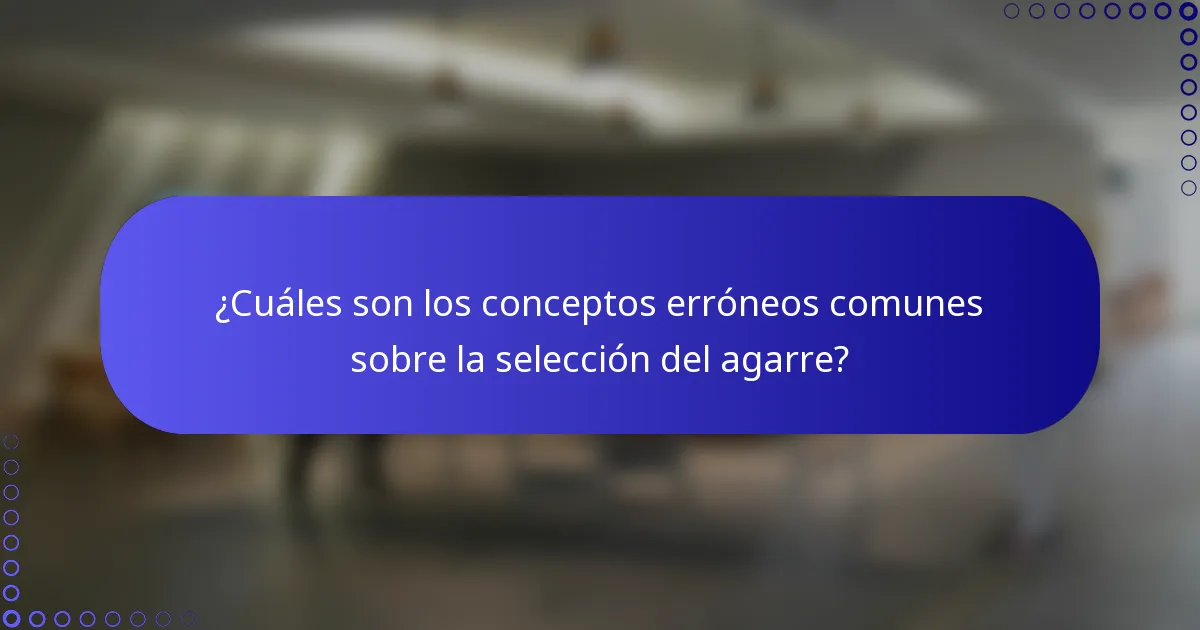 ¿Cuáles son los conceptos erróneos comunes sobre la selección del agarre?